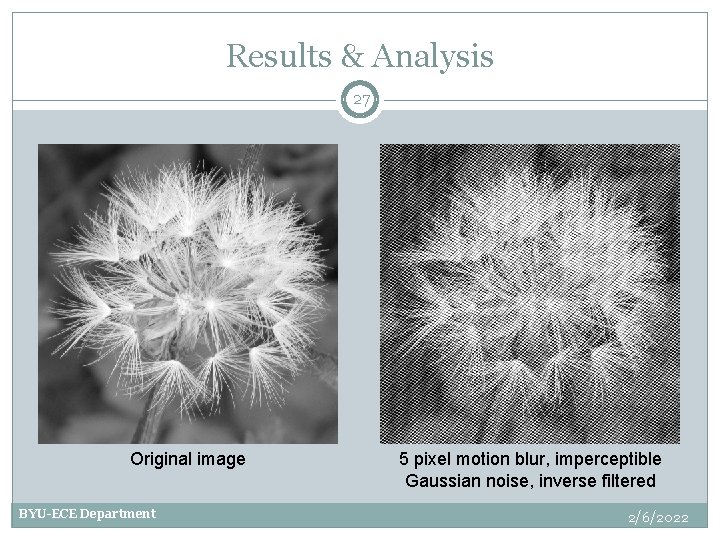 Results & Analysis

27

Original image

5 pixel motion blur, imperceptible Gaussian noise, inverse filtered

BYU-ECE Department

2/6/2022